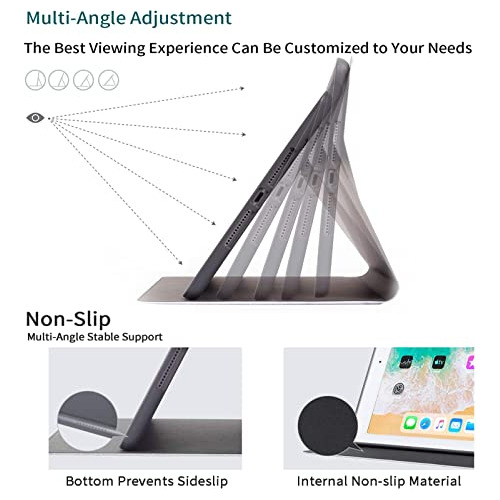 Multi-Angle Adjustment

The Best Viewing Experience Can Be Customized to Your Needs

Non-Slip

Multi-Angle Stable Support

Bottom Prevents Sideslip

Internal Non-slip Material